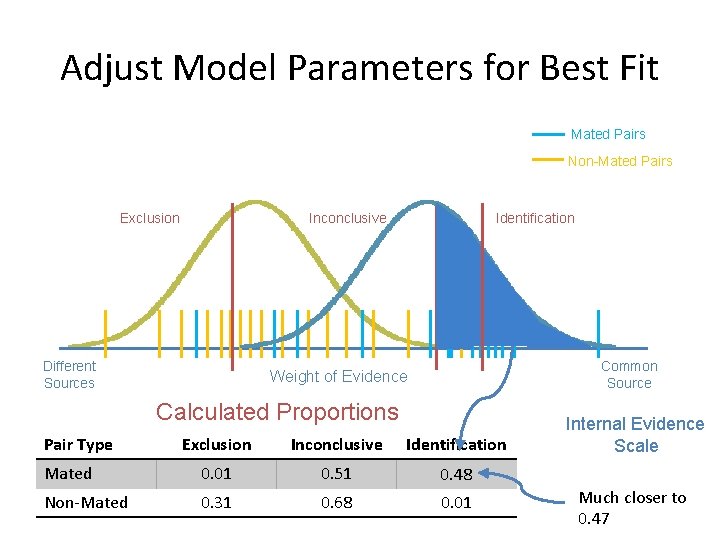 Adjust Model Parameters for Best Fit

Mated Pairs
Non-Mated Pairs

Exclusion
Inconclusive
Identification

Different Sources
Weight of Evidence
Common Source

Calculated Proportions

Internal Evidence Scale

| Pair Type | Exclusion | Inconclusive | Identification |
|---|---|---|---|
| Mated | 0.01 | 0.51 | 0.48 |
| Non-Mated | 0.31 | 0.68 | 0.01 |

Much closer to 0.47